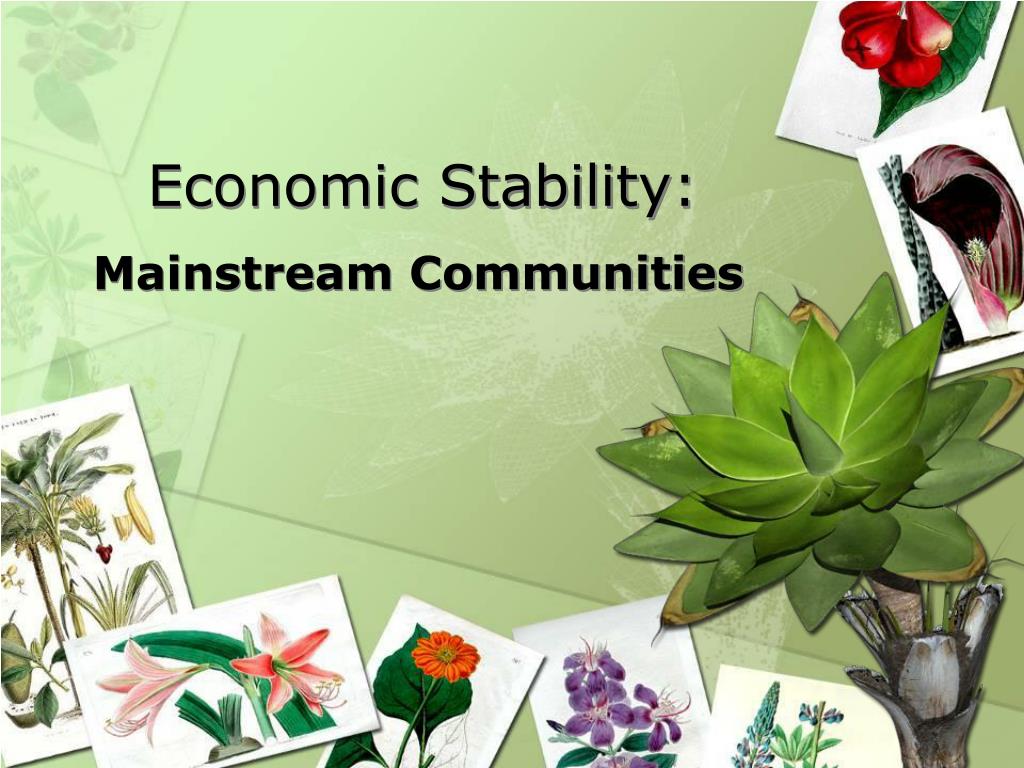 Economic Stability:

Mainstream Communities